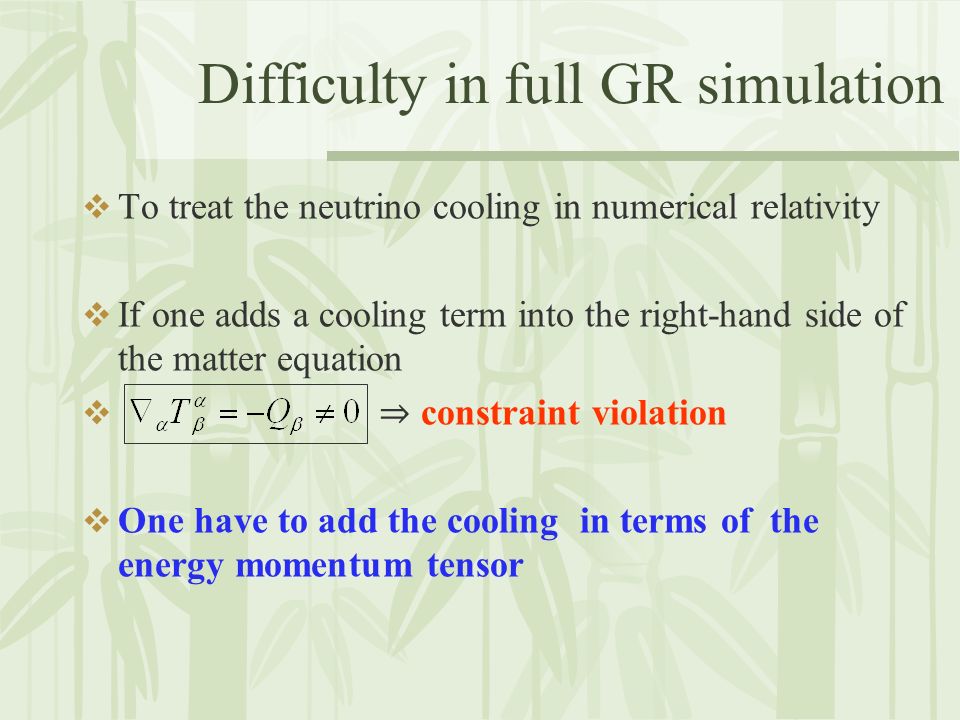 Difficulty in full GR simulation

❖ To treat the neutrino cooling in numerical relativity

❖ If one adds a cooling term into the right-hand side of the matter equation

❖ $\nabla_\alpha T^\alpha_\beta = -Q_\beta \neq 0$ $\Rightarrow$ constraint violation

❖ One have to add the cooling in terms of the energy momentum tensor